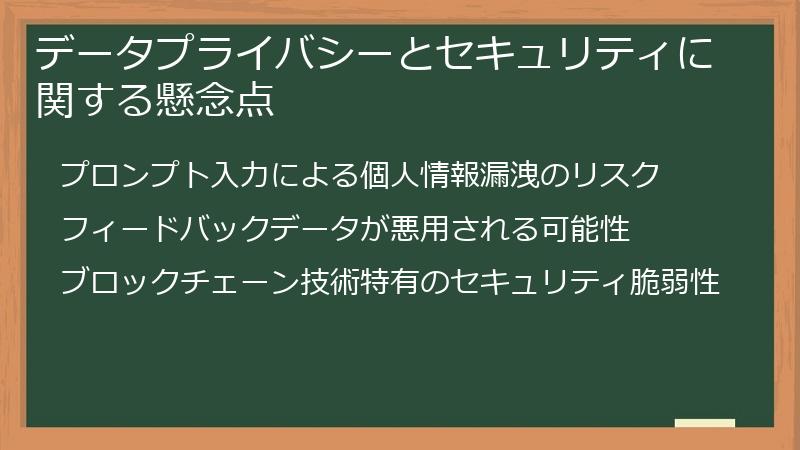 データプライバシーとセキュリティに関する懸念点

プロンプト入力による個人情報漏洩のリスク

フィードバックデータが悪用される可能性

ブロックチェーン技術特有のセキュリティ脆弱性